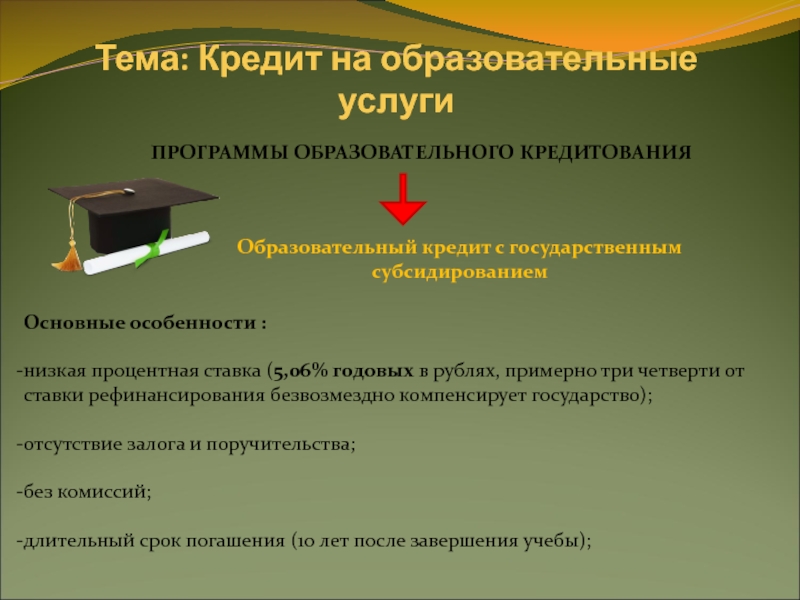 Тема: Кредит на образовательные услуги

ПРОГРАММЫ ОБРАЗОВАТЕЛЬНОГО КРЕДИТОВАНИЯ

Образовательный кредит с государственным субсидированием

Основные особенности :

-низкая процентная ставка (5,06% годовых в рублях, примерно три четверти от ставки рефинансирования безвозмездно компенсирует государство);

-отсутствие залога и поручительства;

-без комиссий;

-длительный срок погашения (10 лет после завершения учебы);